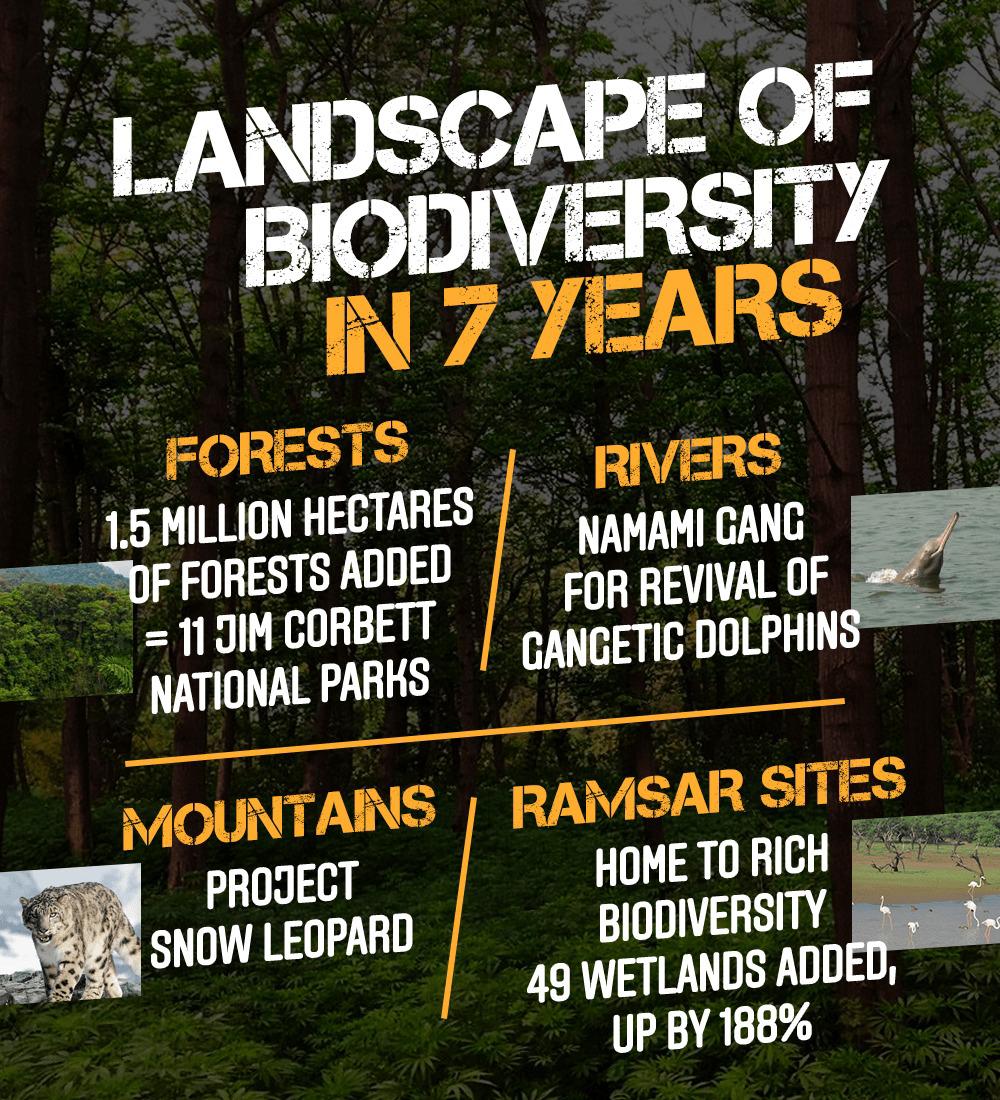 LANDSCAPE OF BIODIVERSITY IN 7 YEARS

FORESTS

1.5 MILLION HECTARES OF FORESTS ADDED = 11 JIM CORBETT NATIONAL PARKS

RIVERS

NAMAMI GANG FOR REVIVAL OF GANGETIC DOLPHINS

MOUNTAINS

PROJECT SNOW LEOPARD

RAMSAR SITES

HOME TO RICH BIODIVERSITY 49 WETLANDS ADDED, UP BY 188%